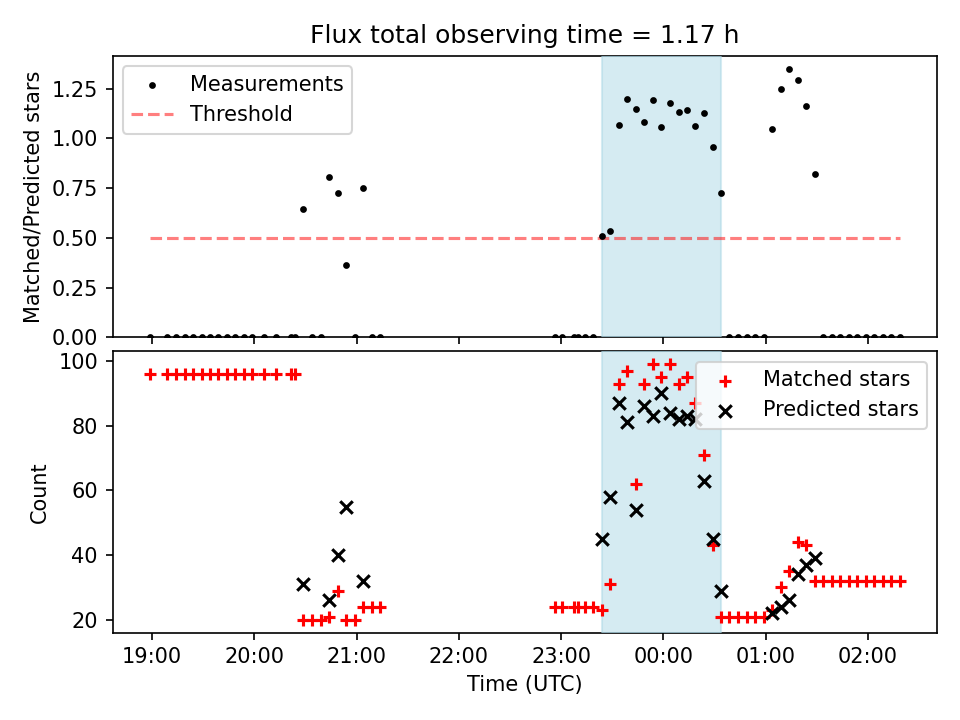 Flux total observing time = 1.17 h

Measurements
Threshold

Matched/Predicted stars

1.25
1.00
0.75
0.50
0.25
0.00

Matched stars
Predicted stars

Count

100
80
60
40
20

19:00
20:00
21:00
22:00
23:00
00:00
01:00
02:00

Time (UTC)